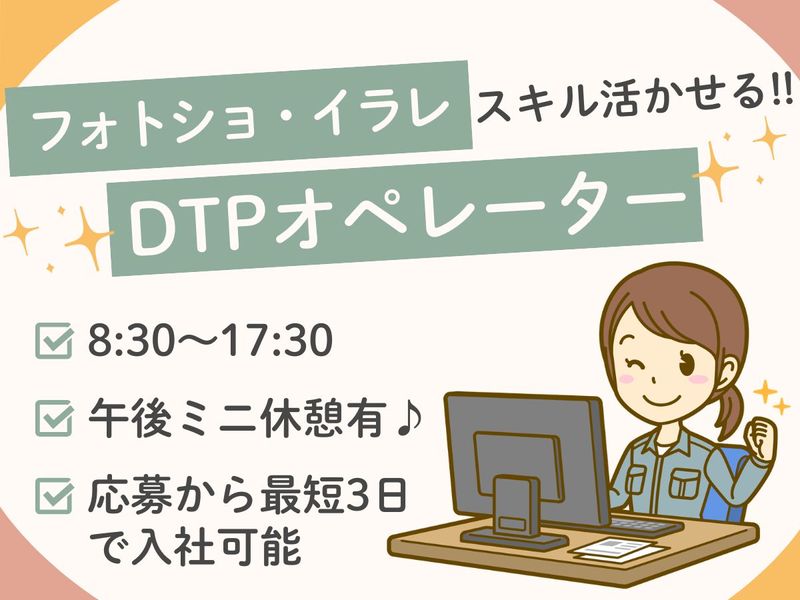 フォトショ・イラレ スキル活かせる!!

DTPオペレーター

8:30〜17:30

午後ミニ休憩有♪

応募から最短3日で入社可能